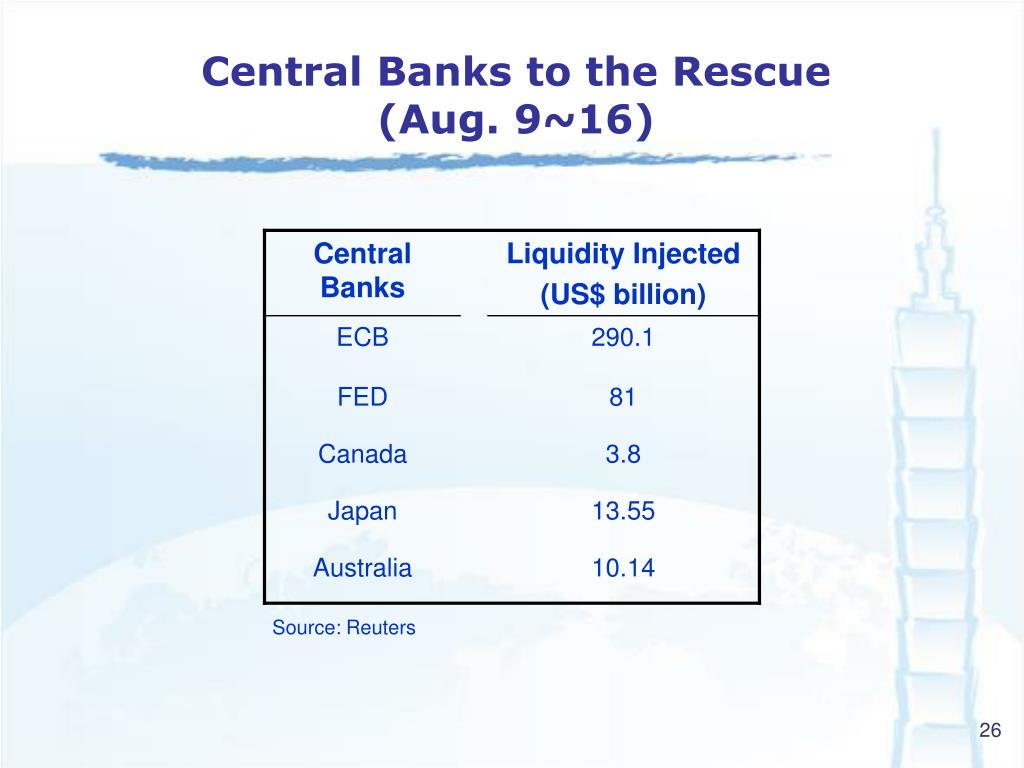 Central Banks to the Rescue (Aug. 9~16)

| Central Banks | Liquidity Injected (US$ billion) |
|---|---|
| ECB | 290.1 |
| FED | 81 |
| Canada | 3.8 |
| Japan | 13.55 |
| Australia | 10.14 |

Source: Reuters

26